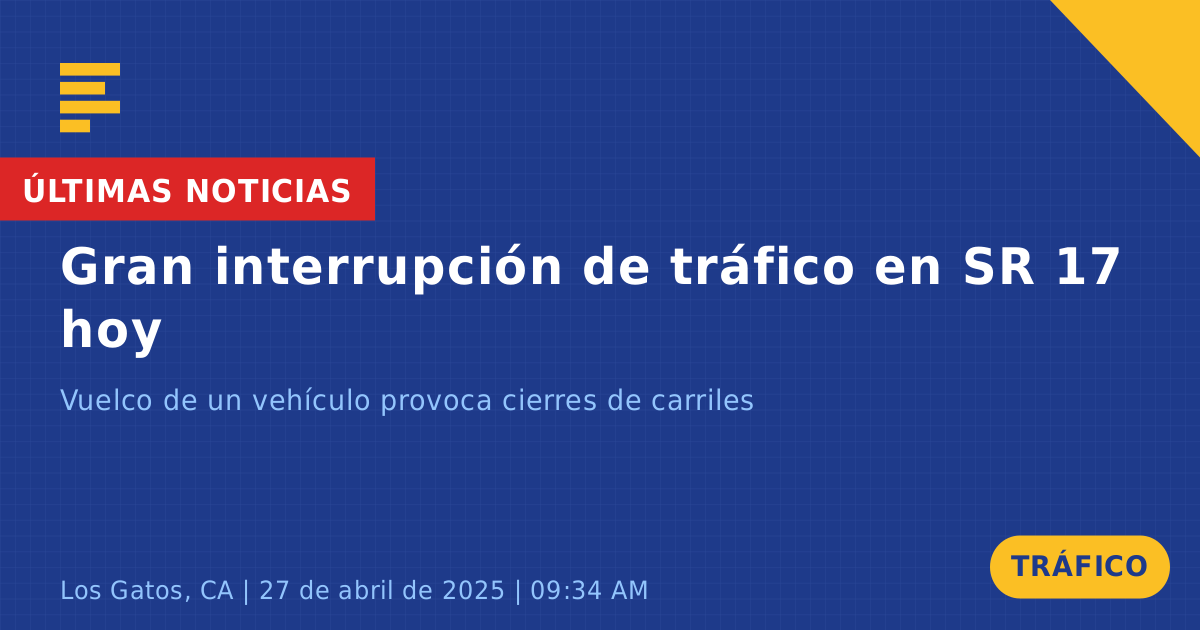 ÚLTIMAS NOTICIAS

Gran interrupción de tráfico en SR 17 hoy

Vuelco de un vehículo provoca cierres de carriles

Los Gatos, CA | 27 de abril de 2025 | 09:34 AM

TRÁFICO